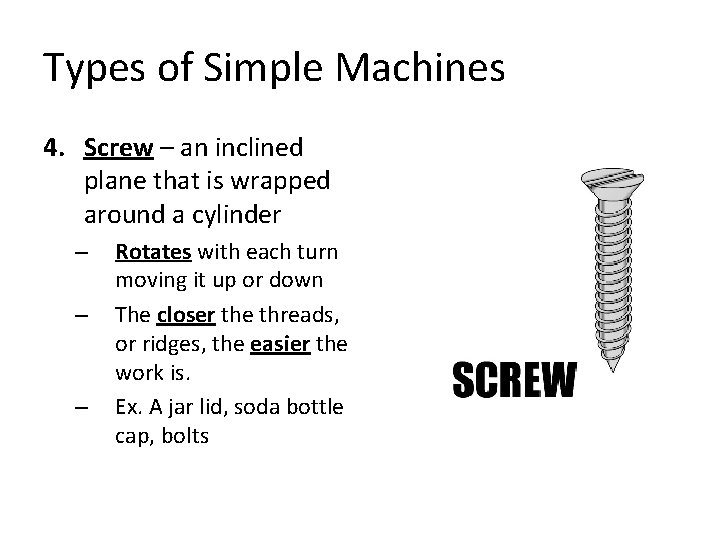 Types of Simple Machines

4. Screw – an inclined plane that is wrapped around a cylinder
– Rotates with each turn moving it up or down
– The closer the threads, or ridges, the easier the work is.
– Ex. A jar lid, soda bottle cap, bolts

SCREW